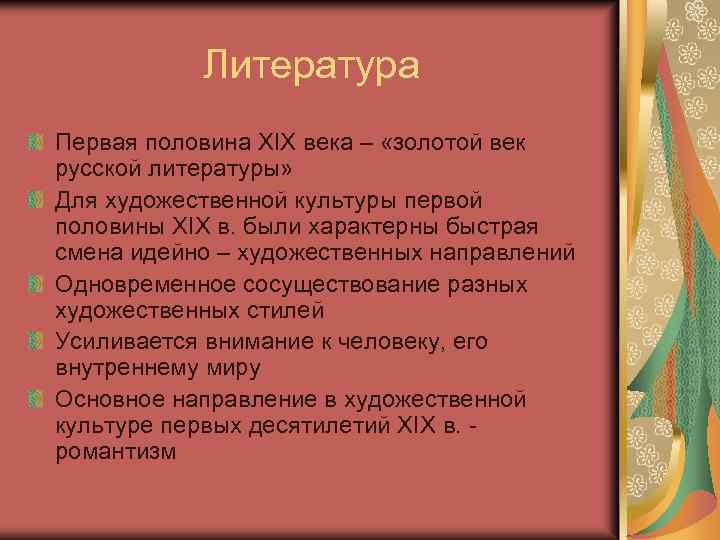 Литература

Первая половина XIX века – «золотой век русской литературы»

Для художественной культуры первой половины XIX в. были характерны быстрая смена идейно – художественных направлений

Одновременное сосуществование разных художественных стилей

Усиливается внимание к человеку, его внутреннему миру

Основное направление в художественной культуре первых десятилетий XIX в. - романтизм